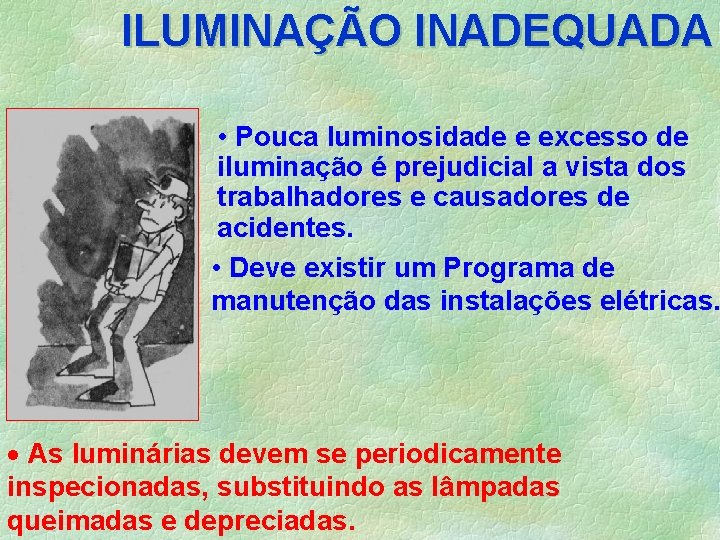 ILUMINAÇÃO INADEQUADA

• Pouca luminosidade e excesso de iluminação é prejudicial a vista dos trabalhadores e causadores de acidentes.

• Deve existir um Programa de manutenção das instalações elétricas.

• As luminárias devem se periodicamente inspecionadas, substituindo as lâmpadas queimadas e depreciadas.